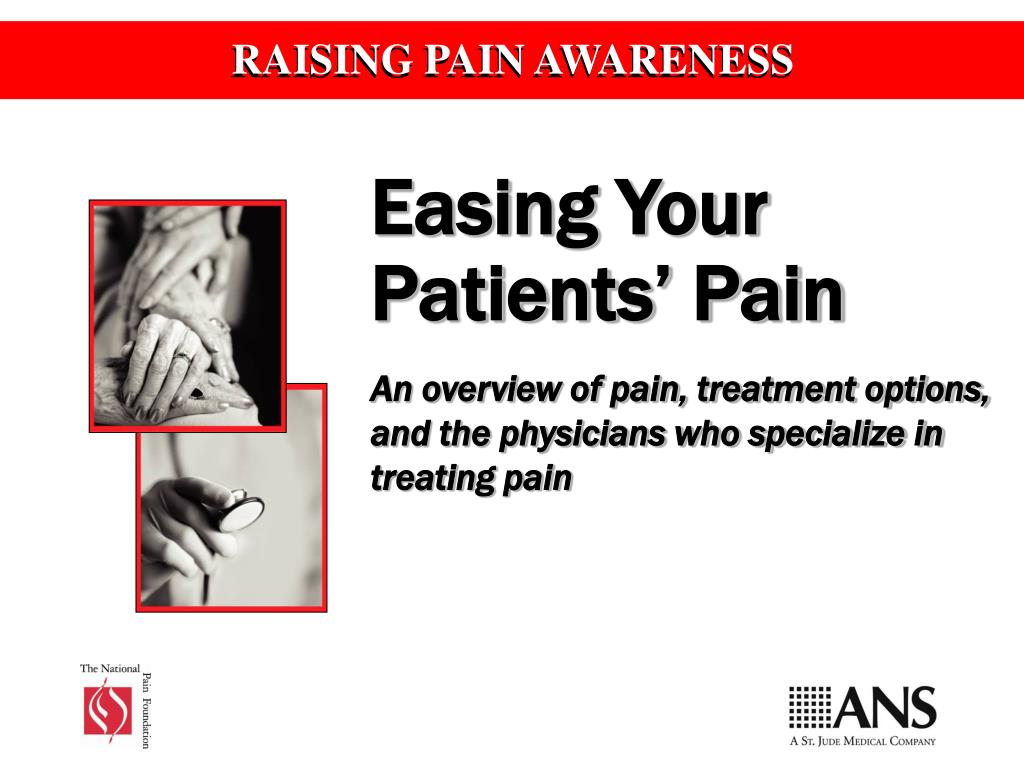 RAISING PAIN AWARENESS

Easing Your Patients' Pain

An overview of pain, treatment options, and the physicians who specialize in treating pain

The National Pain Foundation

ANS
A St. Jude Medical Company